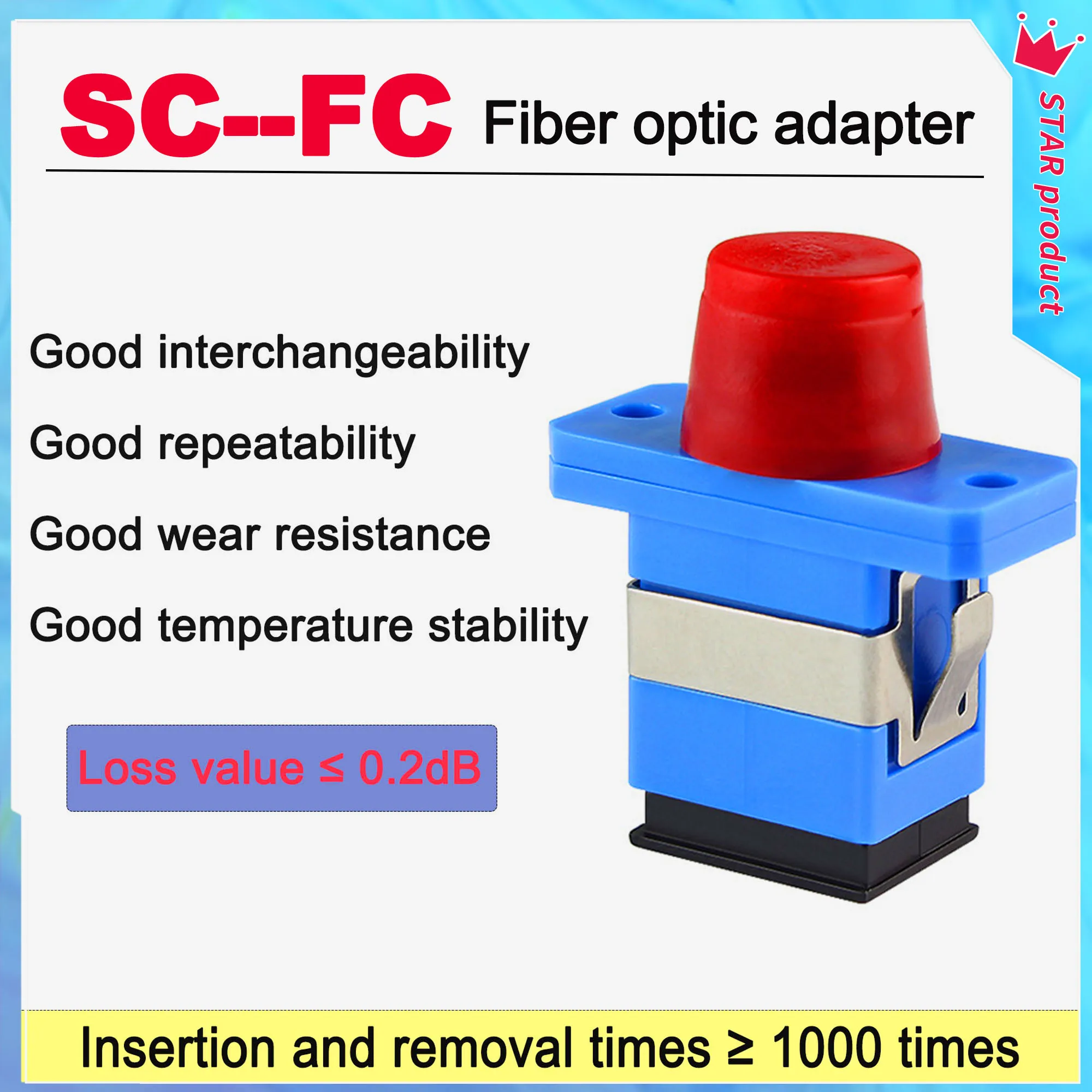 SC--FC Fiber optic adapter

STAR product

Good interchangeability

Good repeatability

Good wear resistance

Good temperature stability

Loss value ≤ 0.2dB

Insertion and removal times ≥ 1000 times